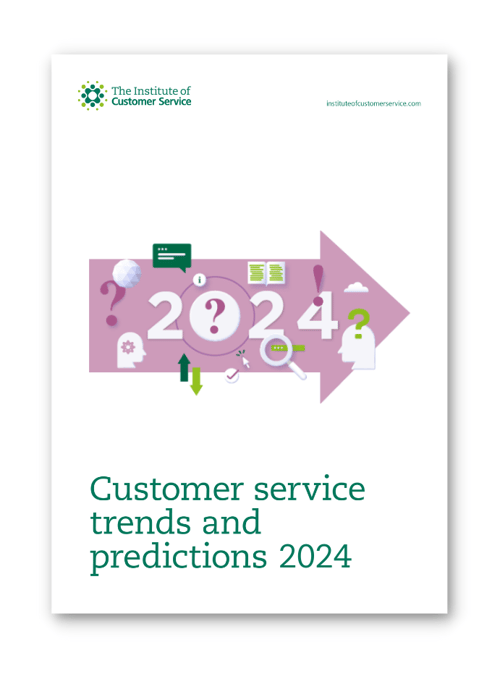 The Institute of Customer Service

instituteofcustomerservice.com

2?24

Customer service trends and predictions 2024